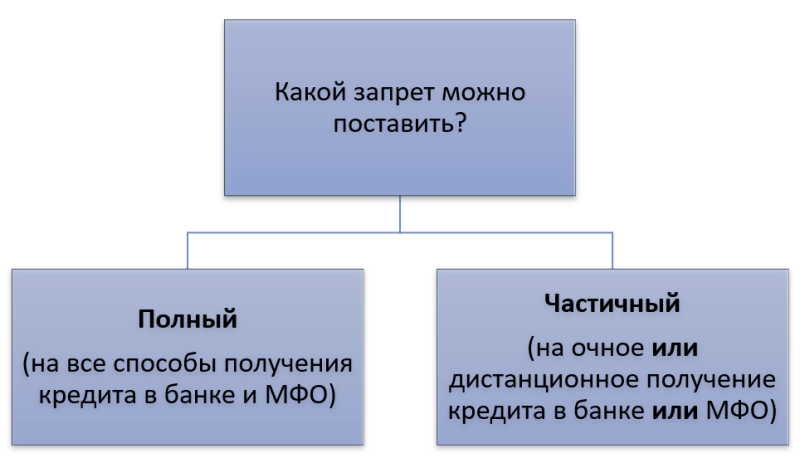 Какой запрет можно поставить?

Полный

(на все способы получения кредита в банке и МФО)

Частичный

(на очное или дистанционное получение кредита в банке или МФО)